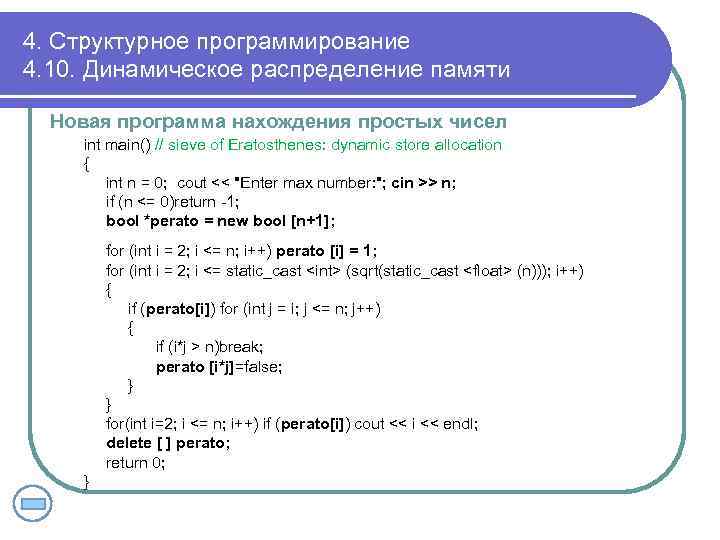 4. Структурное программирование
4.10. Динамическое распределение памяти

Новая программа нахождения простых чисел

int main() // sieve of Eratosthenes: dynamic store allocation
{
int n = 0; cout << "Enter max number:"; cin >> n;
if (n <= 0)return -1;
bool *perato = new bool [n+1];

for (int i = 2; i <= n; i++) perato [i] = 1;
for (int i = 2; i <= static_cast <int> (sqrt(static_cast <float> (n))); i++)
{
if (perato[i]) for (int j = i; j <= n; j++)
{
if (i*j > n)break;
perato [i*j]=false;
}
}
for(int i=2; i <= n; i++) if (perato[i]) cout << i << endl;
delete [ ] perato;
return 0;
}